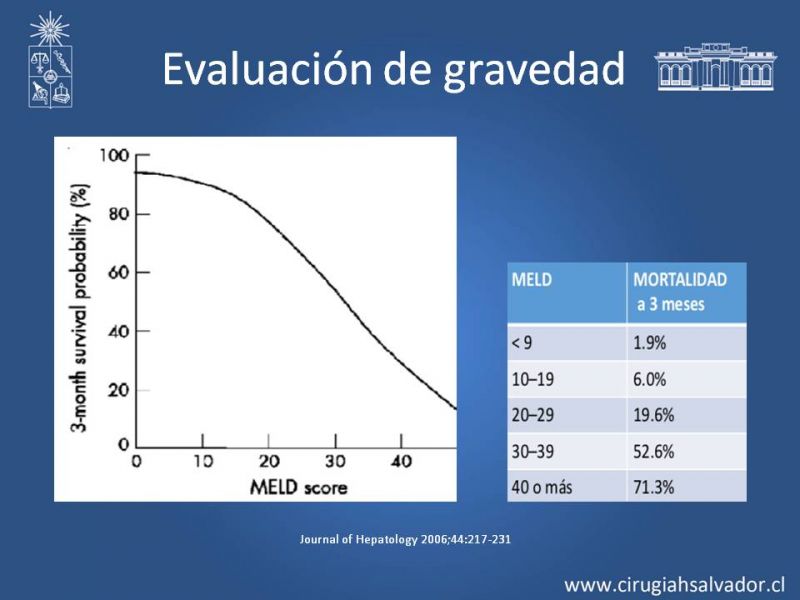 Evaluación de gravedad

3-month survival probability (%)

100
80
60
40
20
0

0 10 20 30 40

MELD score

| MELD | MORTALIDAD a 3 meses |
|---|---|
| < 9 | 1.9% |
| 10–19 | 6.0% |
| 20–29 | 19.6% |
| 30–39 | 52.6% |
| 40 o más | 71.3% |

Journal of Hepatology 2006;44:217-231

www.cirugiahsalvador.cl